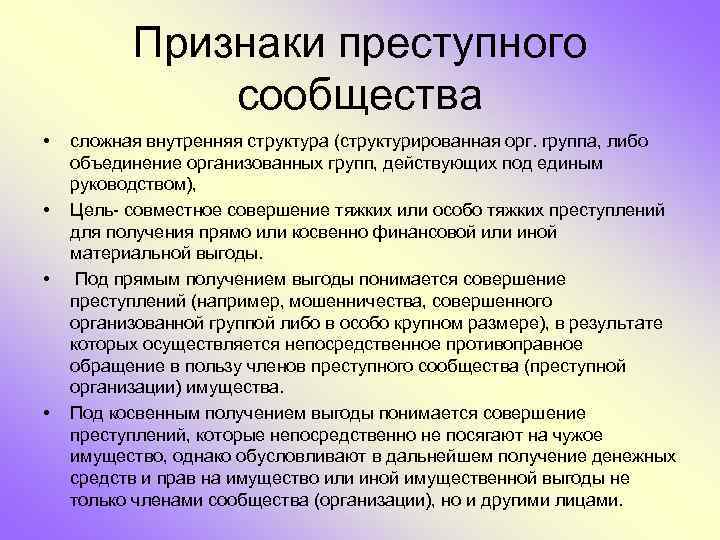 Признаки преступного сообщества

• сложная внутренняя структура (структурированная орг. группа, либо объединение организованных групп, действующих под единым руководством),

• Цель- совместное совершение тяжких или особо тяжких преступлений для получения прямо или косвенно финансовой или иной материальной выгоды.

• Под прямым получением выгоды понимается совершение преступлений (например, мошенничества, совершенного организованной группой либо в особо крупном размере), в результате которых осуществляется непосредственное противоправное обращение в пользу членов преступного сообщества (преступной организации) имущества.

• Под косвенным получением выгоды понимается совершение преступлений, которые непосредственно не посягают на чужое имущество, однако обусловливают в дальнейшем получение денежных средств и прав на имущество или иной имущественной выгоды не только членами сообщества (организации), но и другими лицами.